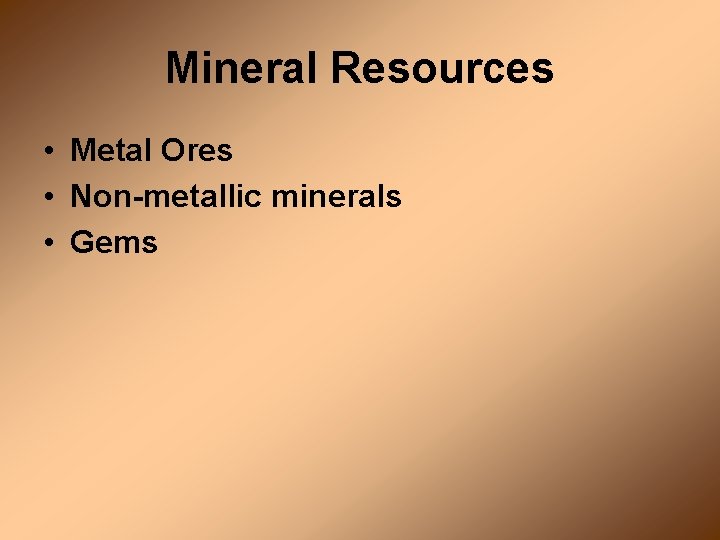 Mineral Resources

• Metal Ores
• Non-metallic minerals
• Gems